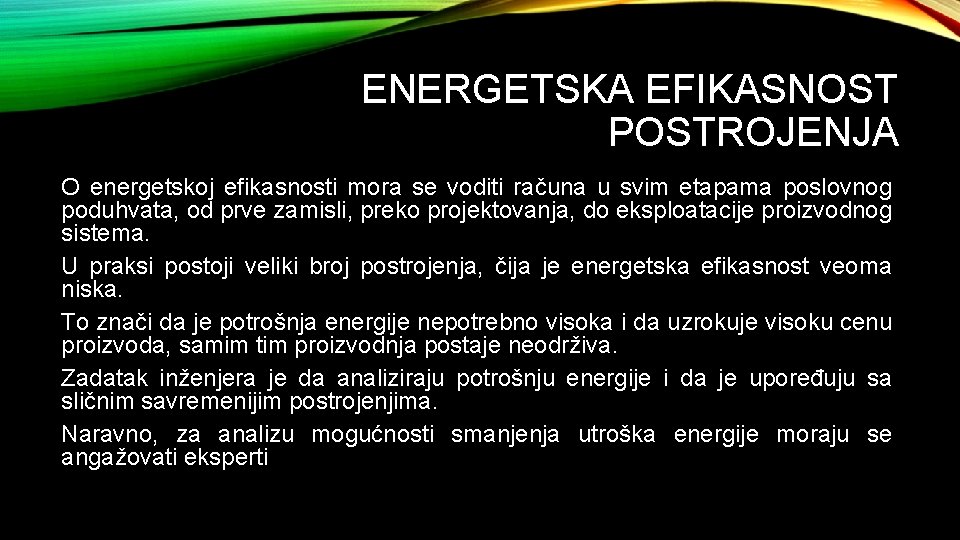 ENERGETSKA EFIKASNOST POSTROJENJA

O energetskoj efikasnosti mora se voditi računa u svim etapama poslovnog poduhvata, od prve zamisli, preko projektovanja, do eksploatacije proizvodnog sistema.

U praksi postoji veliki broj postrojenja, čija je energetska efikasnost veoma niska.

To znači da je potrošnja energije nepotrebno visoka i da uzrokuje visoku cenu proizvoda, samim tim proizvodnja postaje neodrživa.

Zadatak inženjera je da analiziraju potrošnju energije i da je upoređuju sa sličnim savremenijim postrojenjima.

Naravno, za analizu mogućnosti smanjenja utroška energije moraju se angažovati eksperti